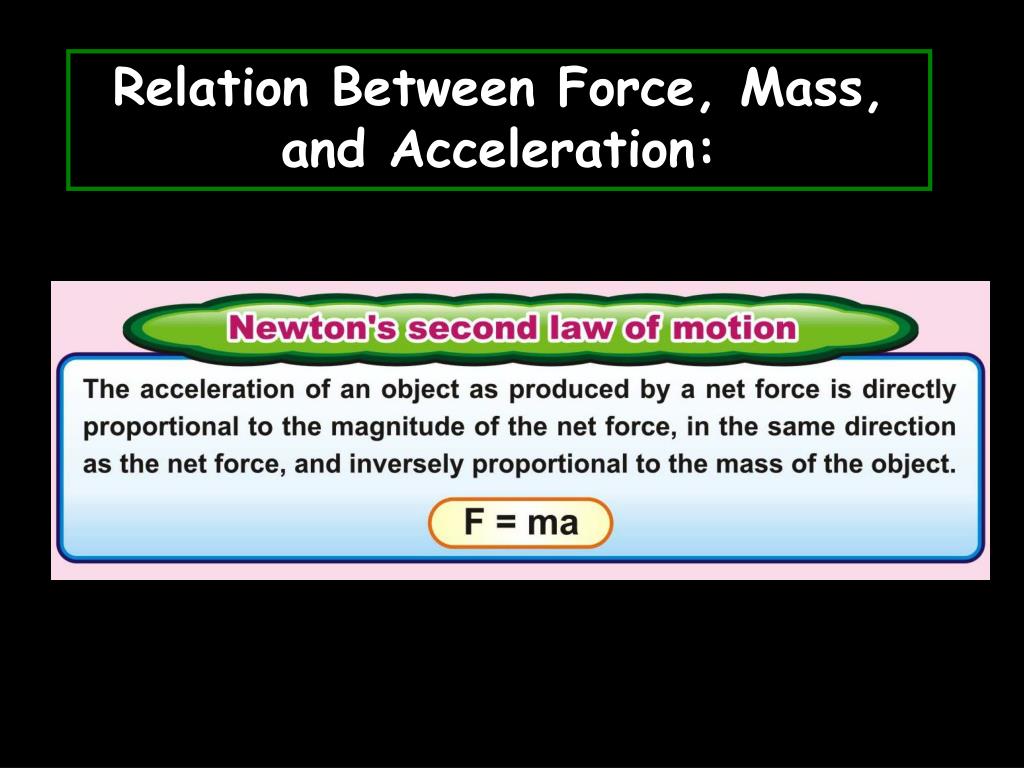 Relation Between Force, Mass, and Acceleration:

Newton's second law of motion

The acceleration of an object as produced by a net force is directly proportional to the magnitude of the net force, in the same direction as the net force, and inversely proportional to the mass of the object.

$F = ma$